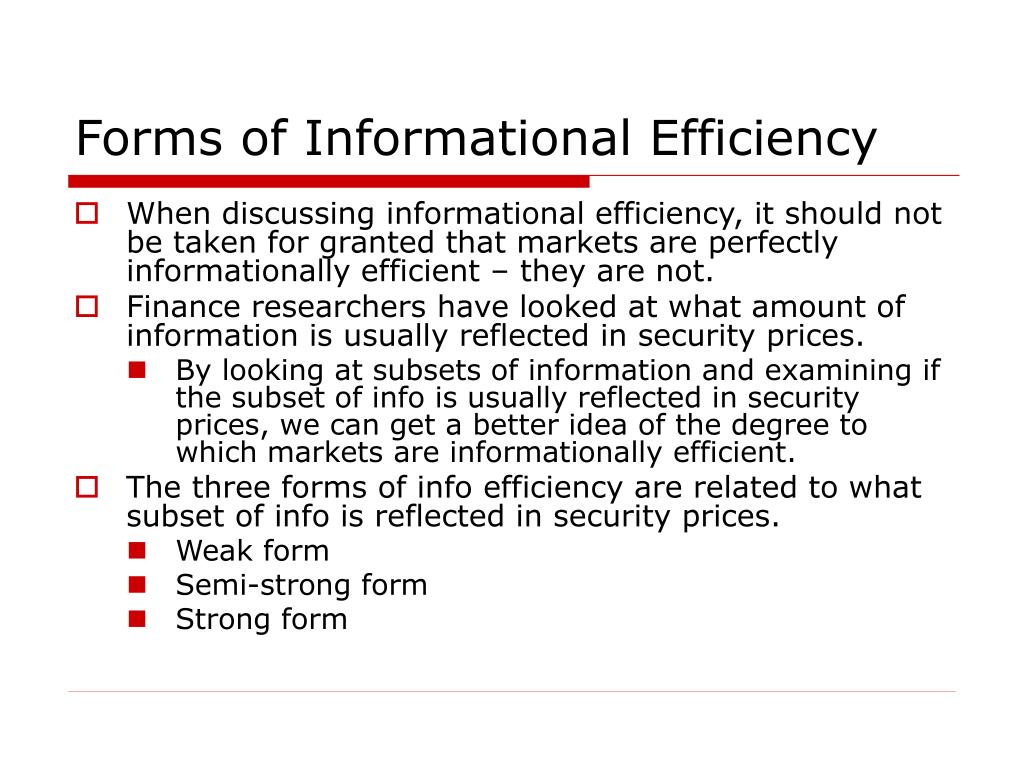 Forms of Informational Efficiency

When discussing informational efficiency, it should not be taken for granted that markets are perfectly informationally efficient – they are not.

Finance researchers have looked at what amount of information is usually reflected in security prices.

By looking at subsets of information and examining if the subset of info is usually reflected in security prices, we can get a better idea of the degree to which markets are informationally efficient.

The three forms of info efficiency are related to what subset of info is reflected in security prices.

Weak form

Semi-strong form

Strong form